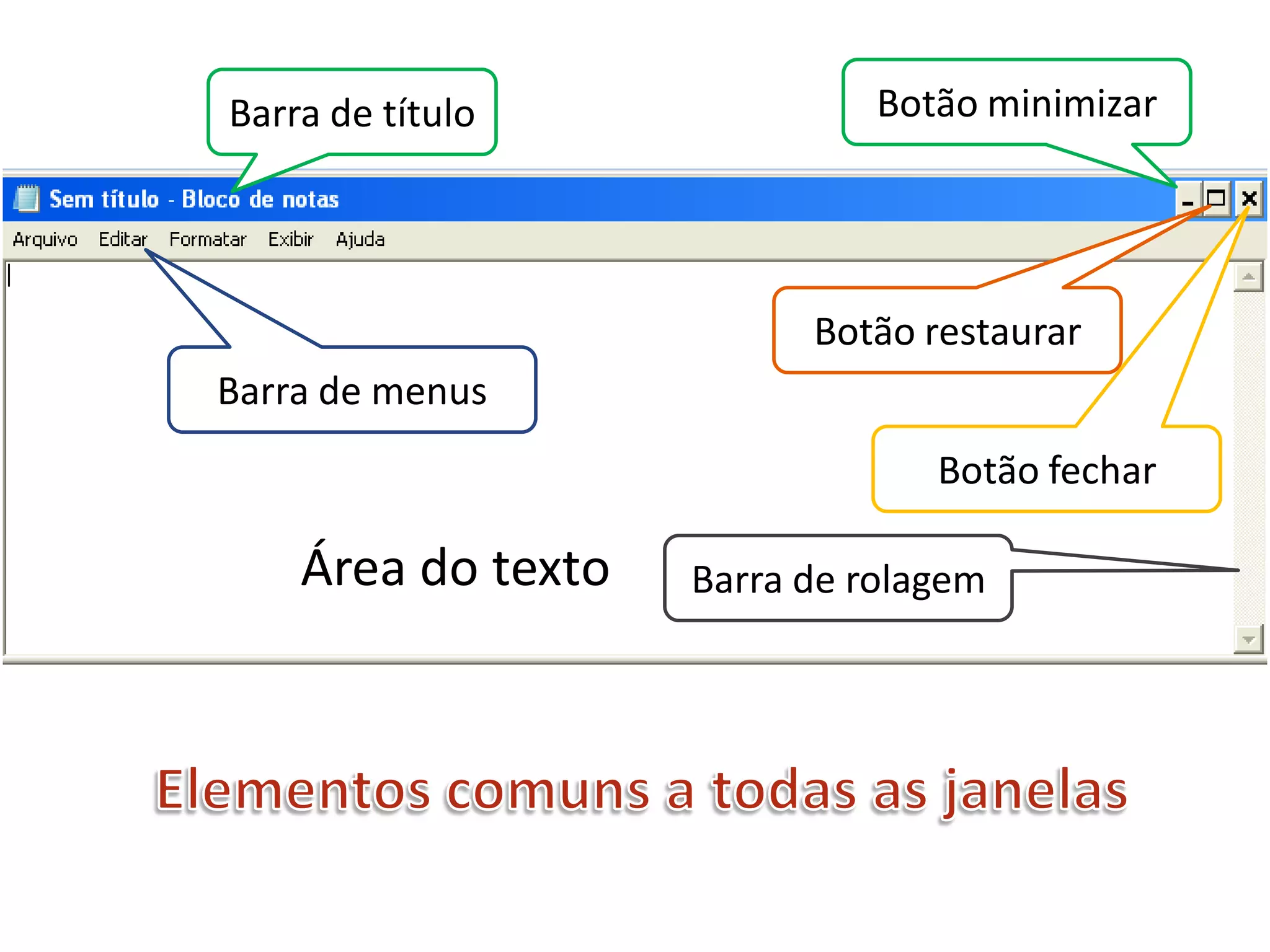 Barra de título

Botão minimizar

Sem título - Bloco de notas

Arquivo Editar Formatar Exibir Ajuda

Botão restaurar

Barra de menus

Botão fechar

Área do texto

Barra de rolagem

Elementos comuns a todas as janelas